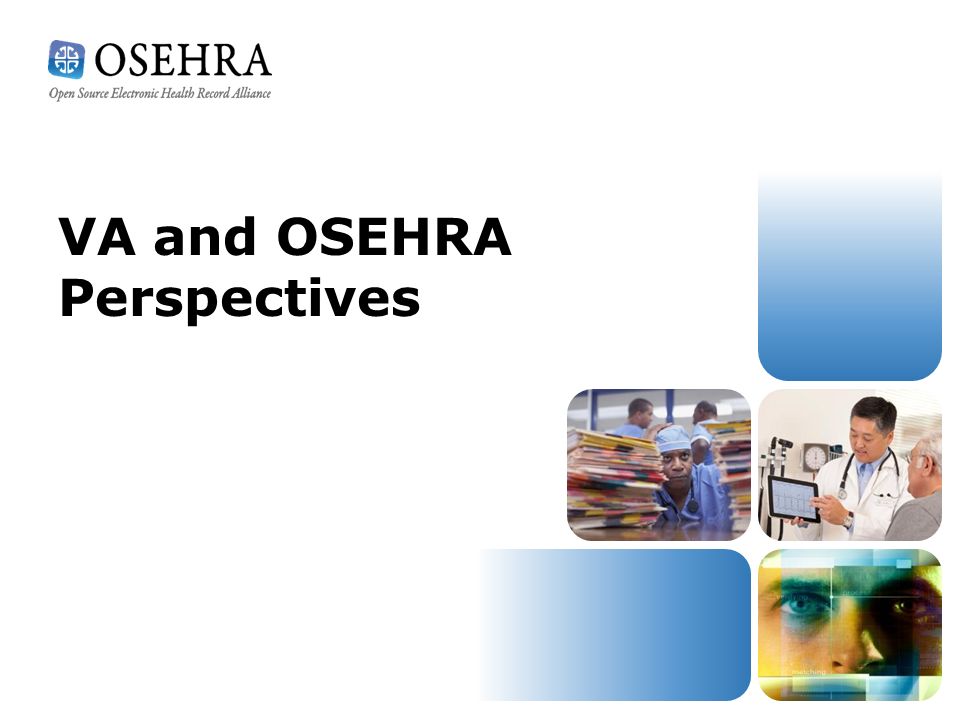 OSEHRA
Open Source Electronic Health Record Alliance

VA and OSEHRA Perspectives